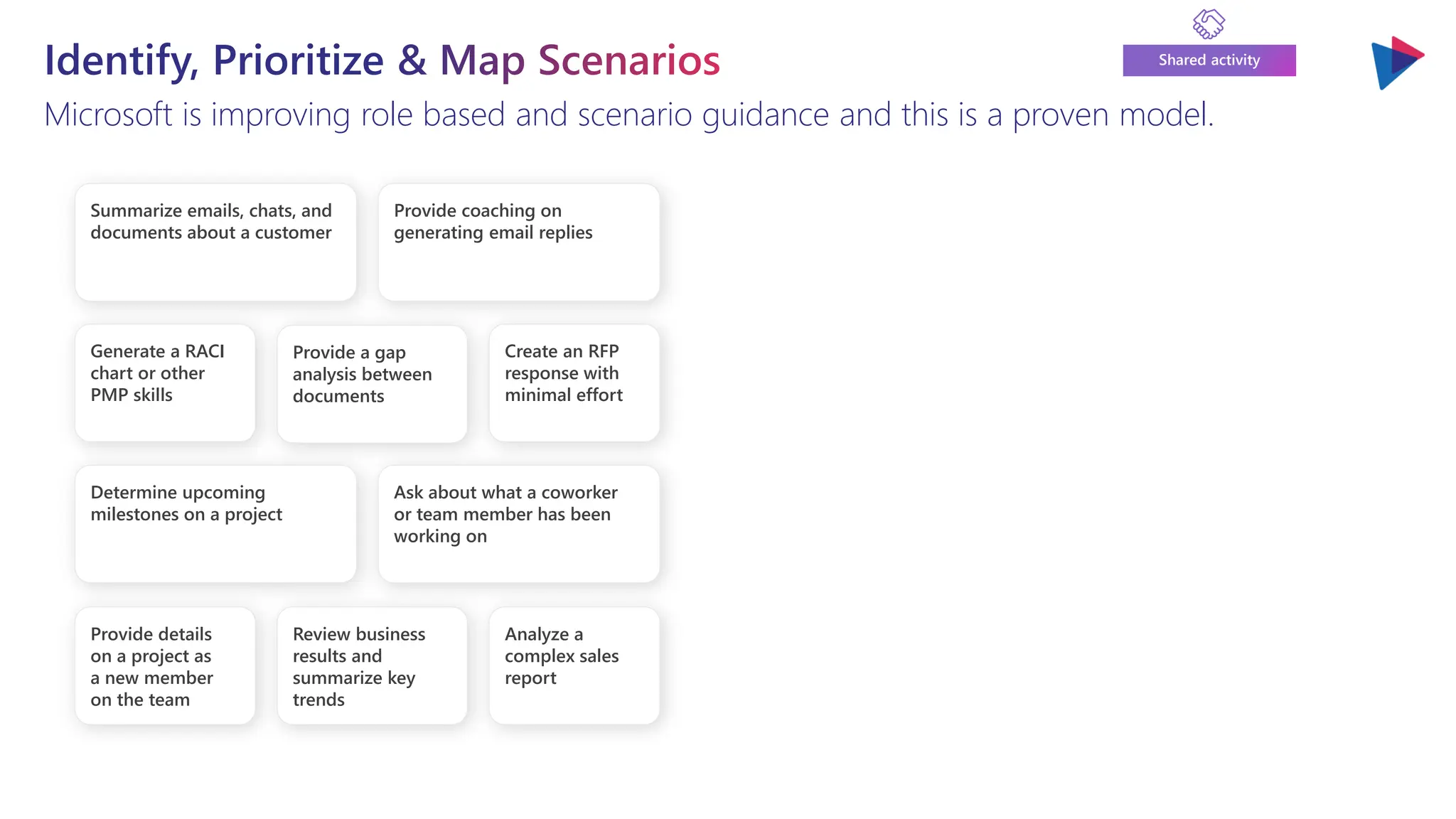 Identify, Prioritize & Map Scenarios

Shared activity

Microsoft is improving role based and scenario guidance and this is a proven model.

Summarize emails, chats, and documents about a customer

Provide coaching on generating email replies

Generate a RACI chart or other PMP skills

Provide a gap analysis between documents

Create an RFP response with minimal effort

Determine upcoming milestones on a project

Ask about what a coworker or team member has been working on

Provide details on a project as a new member on the team

Review business results and summarize key trends

Analyze a complex sales report